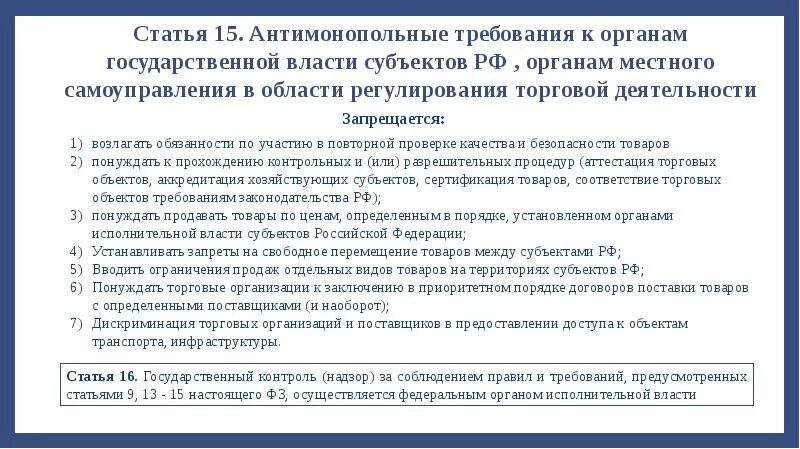 Статья 15. Антимонопольные требования к органам государственной власти субъектов РФ , органам местного самоуправления в области регулирования торговой деятельности

Запрещается:

1) возлагать обязанности по участию в повторной проверке качества и безопасности товаров
2) понуждать к прохождению контрольных и (или) разрешительных процедур (аттестация торговых объектов, аккредитация хозяйствующих субъектов, сертификация товаров, соответствие торговых объектов требованиям законодательства РФ);
3) понуждать продавать товары по ценам, определенным в порядке, установленном органами исполнительной власти субъектов Российской Федерации;
4) Устанавливать запреты на свободное перемещение товаров между субъектами РФ;
5) Вводить ограничения продаж отдельных видов товаров на территориях субъектов РФ;
6) Понуждать торговые организации к заключению в приоритетном порядке договоров поставки товаров с определенными поставщиками (и наоборот);
7) Дискриминация торговых организаций и поставщиков в предоставлении доступа к объектам транспорта, инфраструктуры.

Статья 16. Государственный контроль (надзор) за соблюдением правил и требований, предусмотренных статьями 9, 13 - 15 настоящего ФЗ, осуществляется федеральным органом исполнительной власти